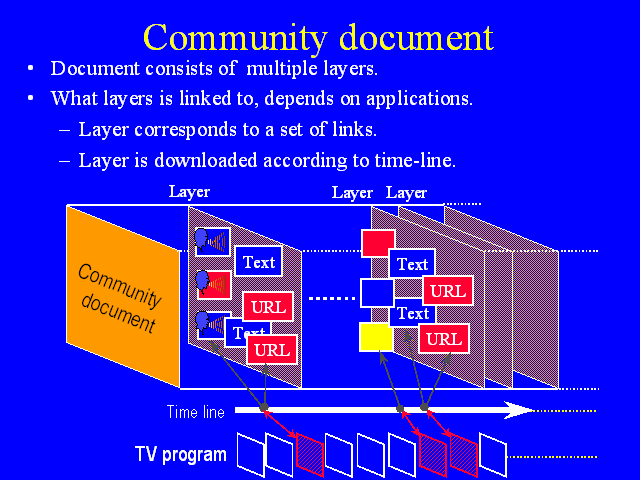 Community document

• Document consists of multiple layers.
• What layers is linked to, depends on applications.
– Layer corresponds to a set of links.
– Layer is downloaded according to time-line.

Layer

Layer Layer

Community document

Text

URL

Text

URL

Text

URL

Text

URL

Time line

TV program